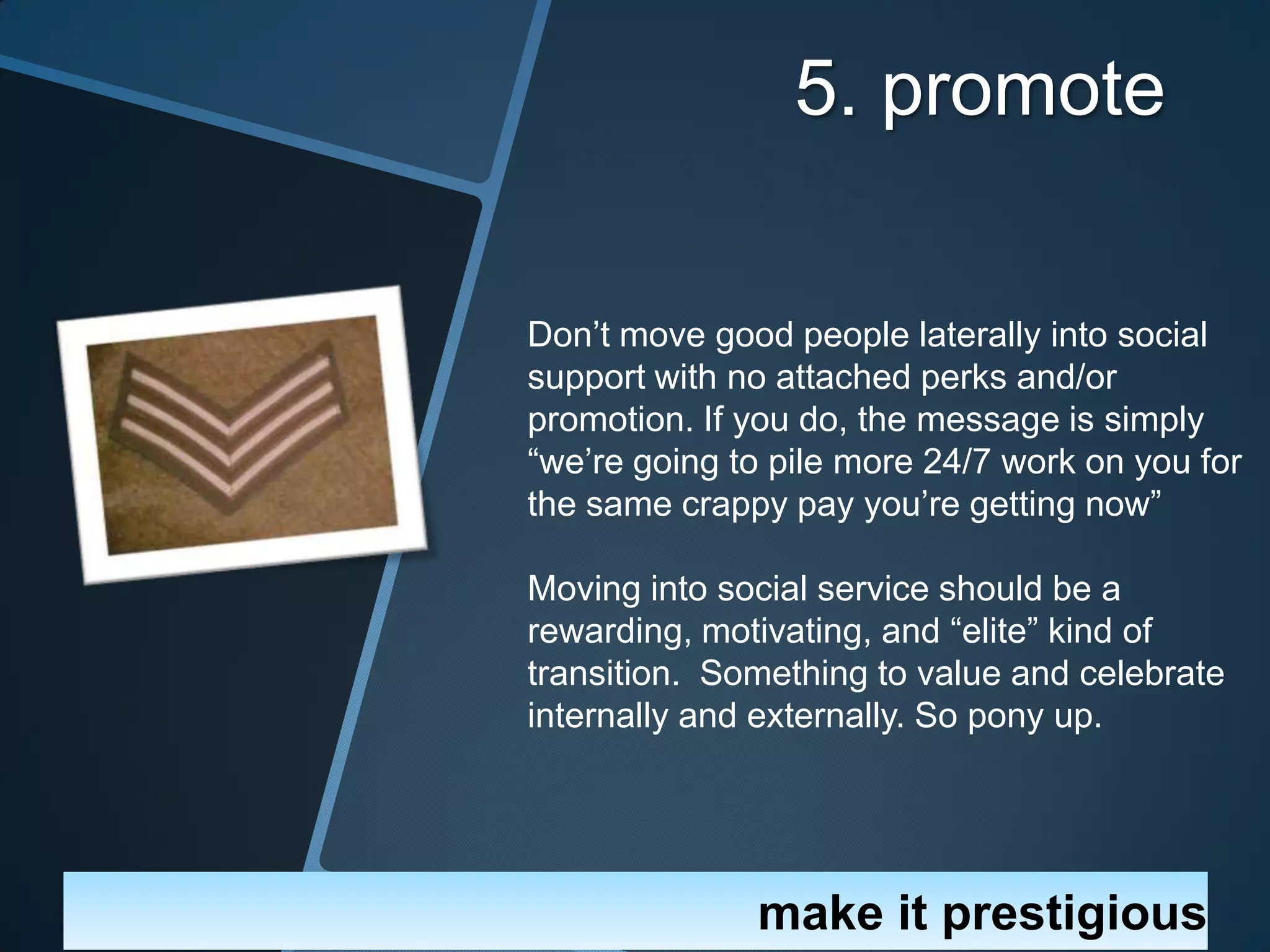 5. promote

Don’t move good people laterally into social support with no attached perks and/or promotion. If you do, the message is simply “we’re going to pile more 24/7 work on you for the same crappy pay you’re getting now”

Moving into social service should be a rewarding, motivating, and “elite” kind of transition.  Something to value and celebrate internally and externally. So pony up.

make it prestigious